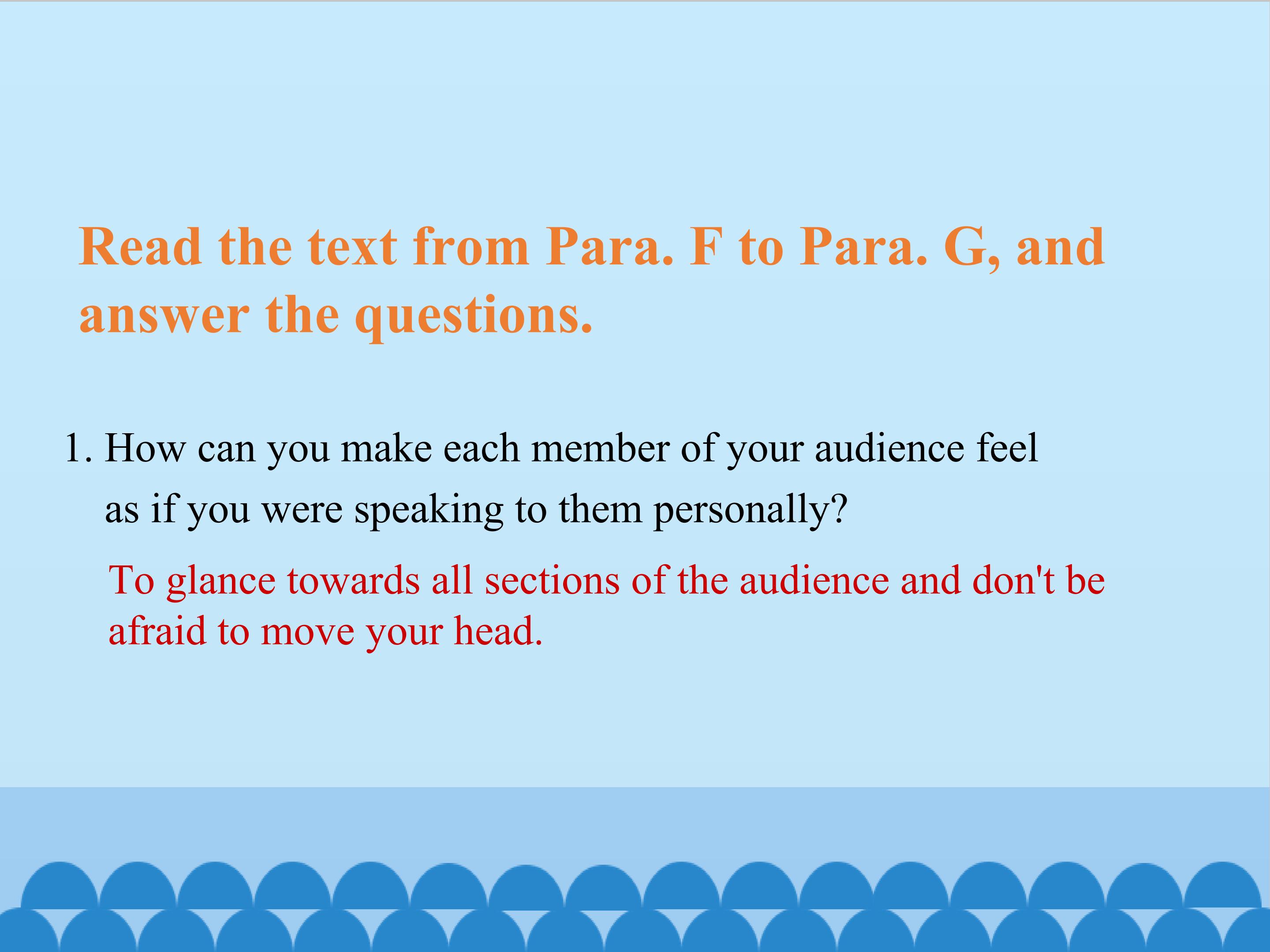 Read the text from Para. F to Para. G, and answer the questions.

1. How can you make each member of your audience feel as if you were speaking to them personally?

To glance towards all sections of the audience and don't be afraid to move your head.